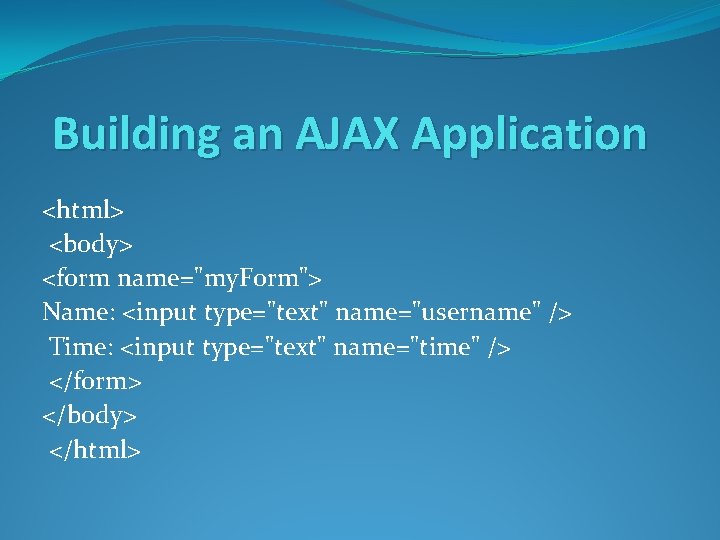 Building an AJAX Application

<html>
<body>
<form name="myForm">
Name: <input type="text" name="username" />
Time: <input type="text" name="time" />
</form>
</body>
</html>